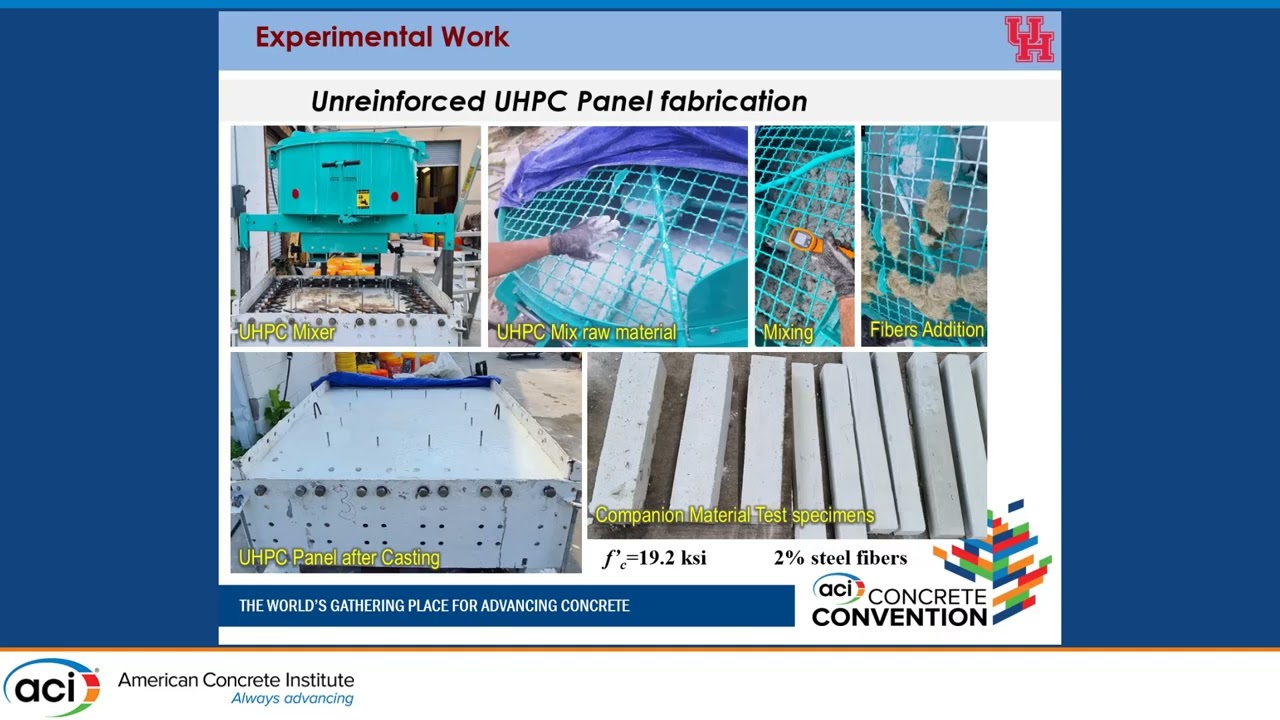 Experimental Work

UH

Unreinforced UHPC Panel fabrication

UHPC Mixer

UHPC Mix raw material

Mixing

Fibers Addition

UHPC Panel after Casting

Companion Material Test specimens

$f'_c$=19.2 ksi

2% steel fibers

THE WORLD'S GATHERING PLACE FOR ADVANCING CONCRETE

aci CONCRETE CONVENTION

aci American Concrete Institute
Always advancing